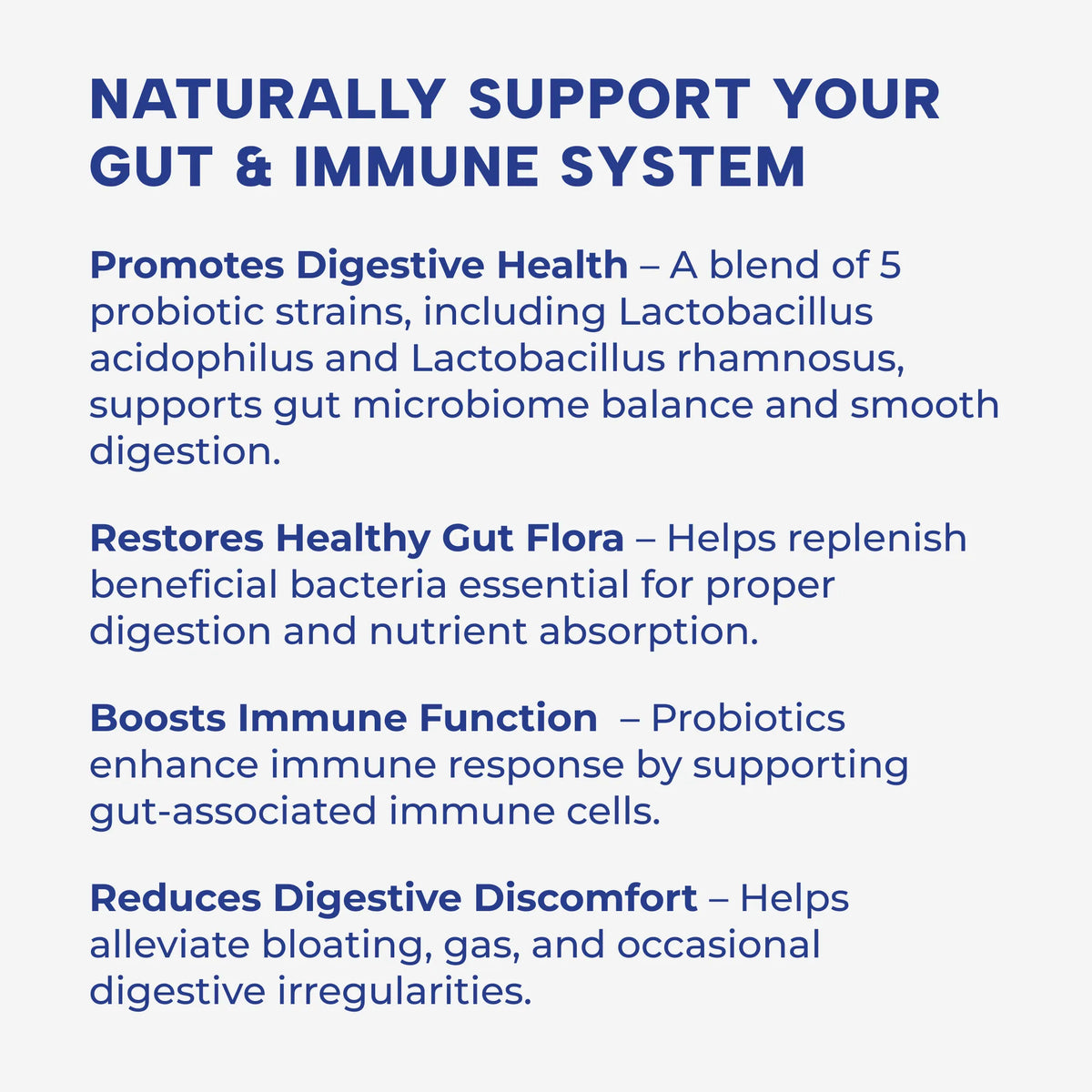 NATURALLY SUPPORT YOUR GUT & IMMUNE SYSTEM

Promotes Digestive Health – A blend of 5 probiotic strains, including Lactobacillus acidophilus and Lactobacillus rhamnosus, supports gut microbiome balance and smooth digestion.

Restores Healthy Gut Flora – Helps replenish beneficial bacteria essential for proper digestion and nutrient absorption.

Boosts Immune Function – Probiotics enhance immune response by supporting gut-associated immune cells.

Reduces Digestive Discomfort – Helps alleviate bloating, gas, and occasional digestive irregularities.